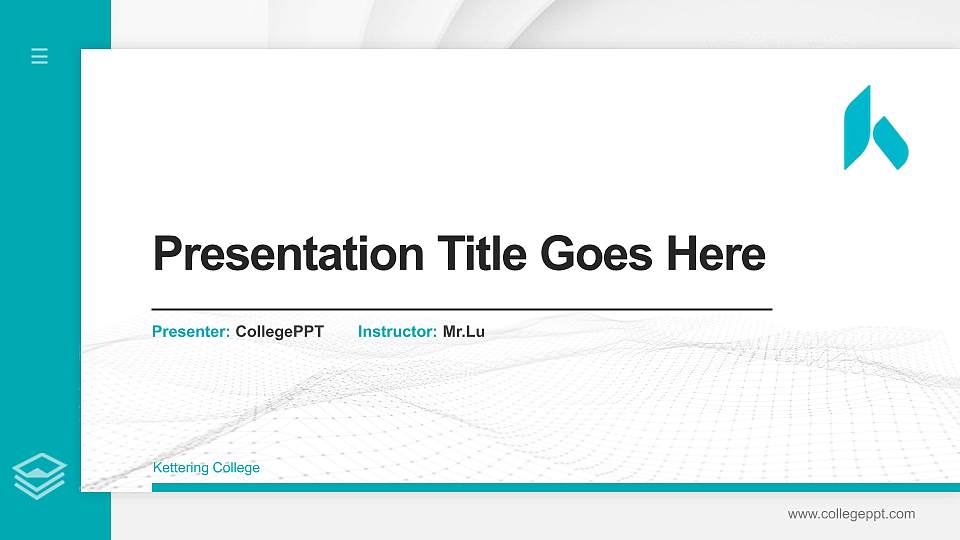 Presentation Title Goes Here

Presenter: CollegePPT Instructor: Mr.Lu

Kettering College

www.collegeppt.com